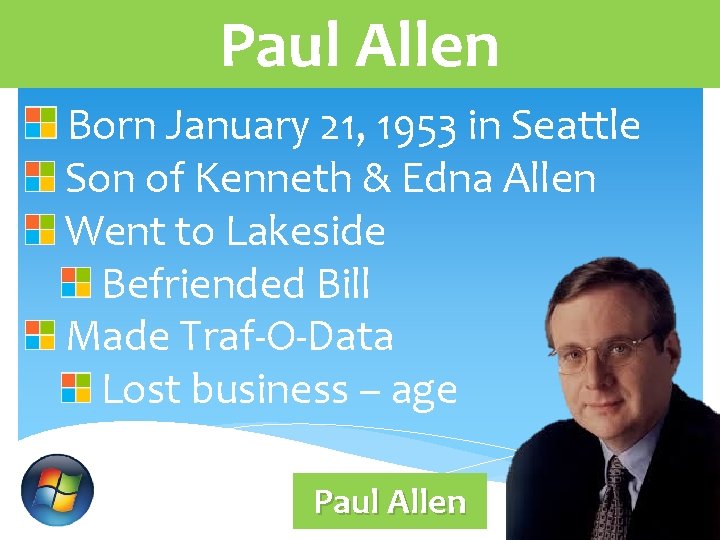 Paul Allen

Born January 21, 1953 in Seattle
Son of Kenneth & Edna Allen
Went to Lakeside
Befriended Bill
Made Traf-O-Data
Lost business – age

Paul Allen